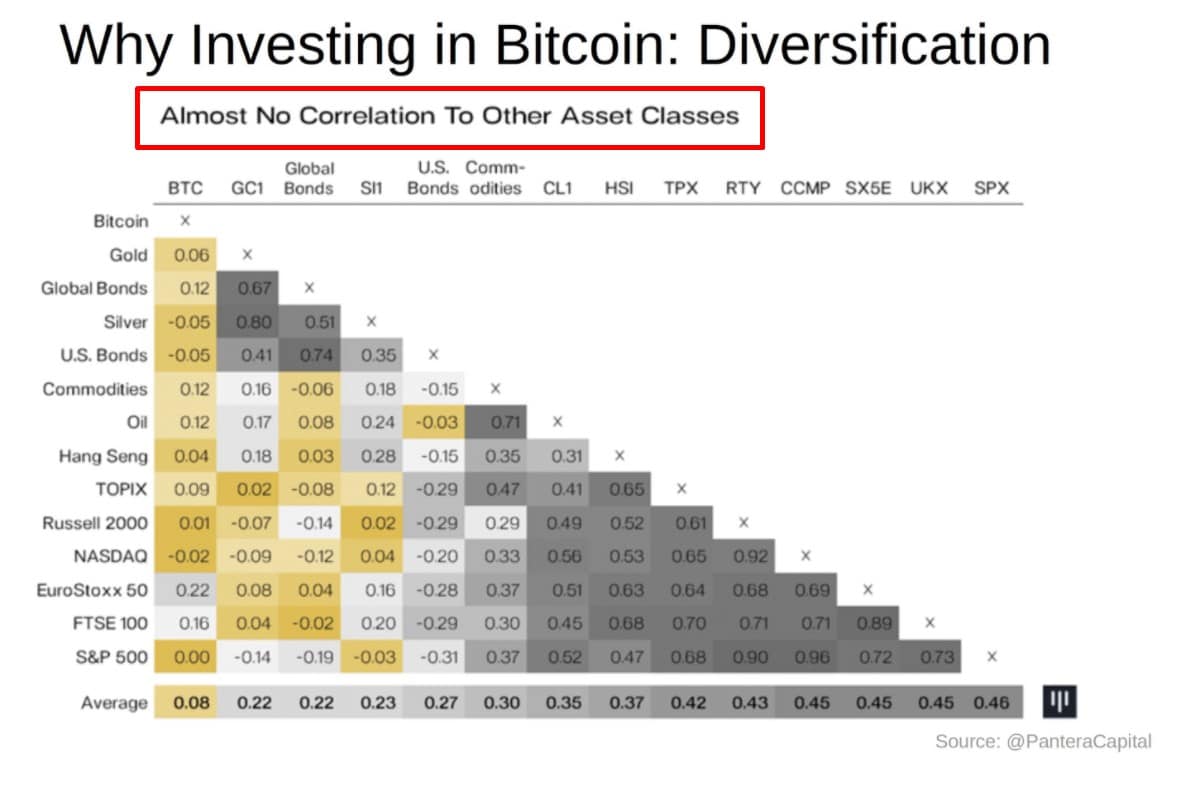 Why Investing in Bitcoin: Diversification

Almost No Correlation To Other Asset Classes

| | BTC | GC1 | Global Bonds | SI1 | U.S. Bonds | Commodities | CL1 | HSI | TPX | RTY | CCMP | SX5E | UKX | SPX |
|---|---|---|---|---|---|---|---|---|---|---|---|---|---|---|
| Bitcoin | x | | | | | | | | | | | | | |
| Gold | 0.06 | x | | | | | | | | | | | | |
| Global Bonds | 0.12 | 0.67 | x | | | | | | | | | | | |
| Silver | -0.05 | 0.80 | 0.51 | x | | | | | | | | | | |
| U.S. Bonds | -0.05 | 0.41 | 0.74 | 0.35 | x | | | | | | | | | |
| Commodities | 0.12 | 0.16 | -0.06 | 0.18 | -0.15 | x | | | | | | | | |
| Oil | 0.12 | 0.17 | 0.08 | 0.24 | -0.03 | 0.71 | x | | | | | | | |
| Hang Seng | 0.04 | 0.18 | 0.03 | 0.28 | -0.15 | 0.35 | 0.31 | x | | | | | | |
| TOPIX | 0.09 | 0.02 | -0.08 | 0.12 | -0.29 | 0.47 | 0.41 | 0.65 | x | | | | | |
| Russell 2000 | 0.01 | -0.07 | -0.14 | 0.02 | -0.29 | 0.29 | 0.49 | 0.52 | 0.61 | x | | | | |
| NASDAQ | -0.02 | -0.09 | -0.12 | 0.04 | -0.20 | 0.33 | 0.56 | 0.53 | 0.65 | 0.92 | x | | | |
| EuroStoxx 50 | 0.22 | 0.08 | 0.04 | 0.16 | -0.28 | 0.37 | 0.51 | 0.63 | 0.64 | 0.68 | 0.69 | x | | |
| FTSE 100 | 0.16 | 0.04 | -0.02 | 0.20 | -0.29 | 0.30 | 0.45 | 0.68 | 0.70 | 0.71 | 0.71 | 0.89 | x | |
| S&P 500 | 0.00 | -0.14 | -0.19 | -0.03 | -0.31 | 0.37 | 0.52 | 0.47 | 0.68 | 0.90 | 0.96 | 0.72 | 0.73 | x |
| Average | 0.08 | 0.22 | 0.22 | 0.23 | 0.27 | 0.30 | 0.35 | 0.37 | 0.42 | 0.43 | 0.45 | 0.45 | 0.45 | 0.46 |

Source: @PanteraCapital